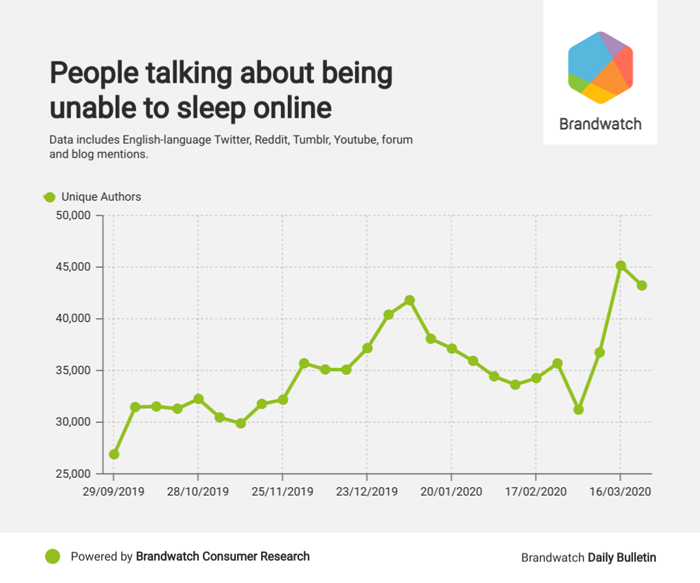 People talking about being unable to sleep online

Data includes English-language Twitter, Reddit, Tumblr, Youtube, forum and blog mentions.

Brandwatch

Unique Authors

50,000
45,000
40,000
35,000
30,000
25,000

29/09/2019
28/10/2019
25/11/2019
23/12/2019
20/01/2020
17/02/2020
16/03/2020

Powered by Brandwatch Consumer Research

Brandwatch Daily Bulletin